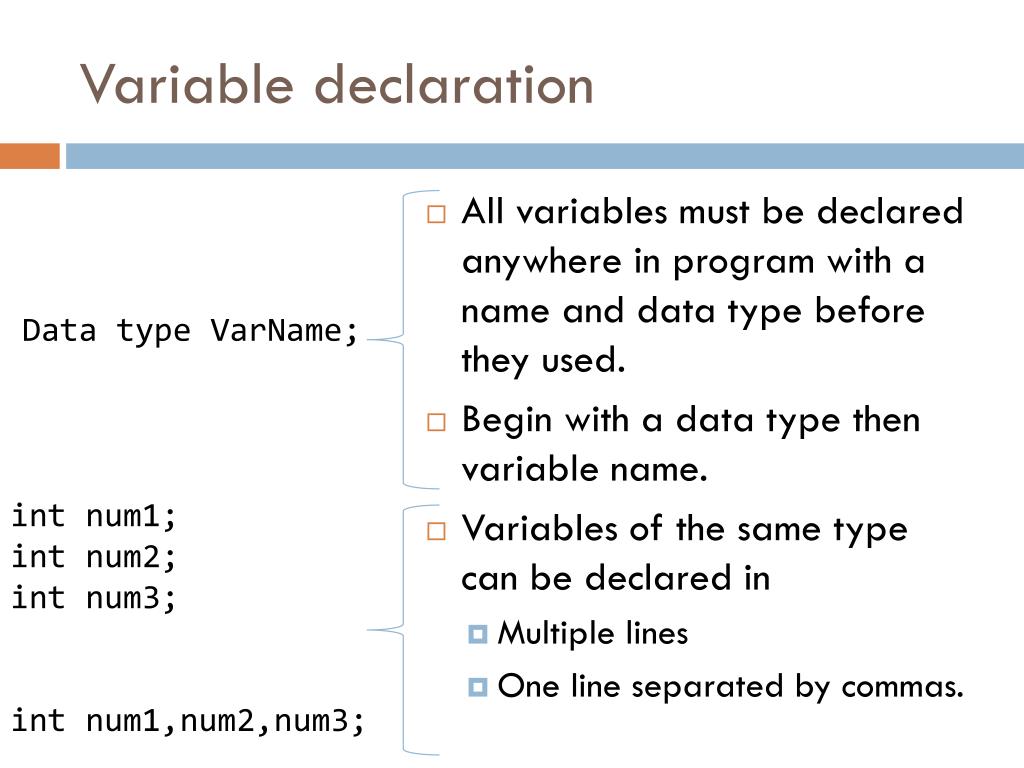 Variable declaration

Data type VarName;

All variables must be declared anywhere in program with a name and data type before they used.

Begin with a data type then variable name.

int num1;
int num2;
int num3;

int num1,num2,num3;

Variables of the same type can be declared in

Multiple lines

One line separated by commas.